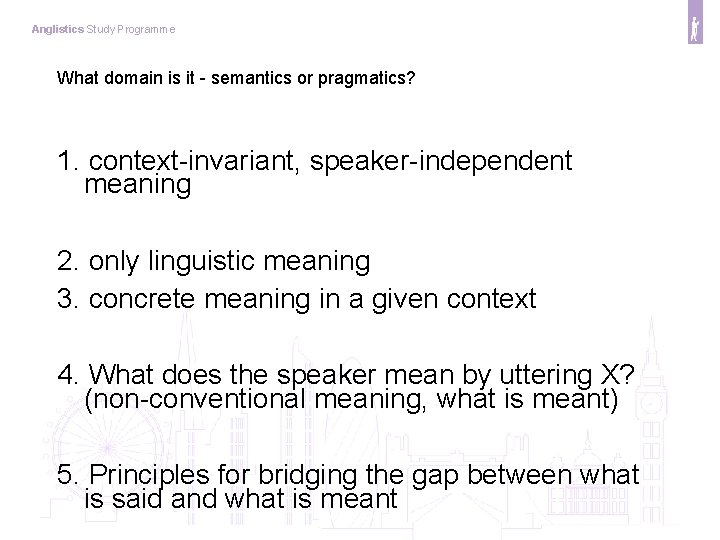 Anglistics Study Programme

What domain is it - semantics or pragmatics?

1. context-invariant, speaker-independent meaning

2. only linguistic meaning

3. concrete meaning in a given context

4. What does the speaker mean by uttering X? (non-conventional meaning, what is meant)

5. Principles for bridging the gap between what is said and what is meant